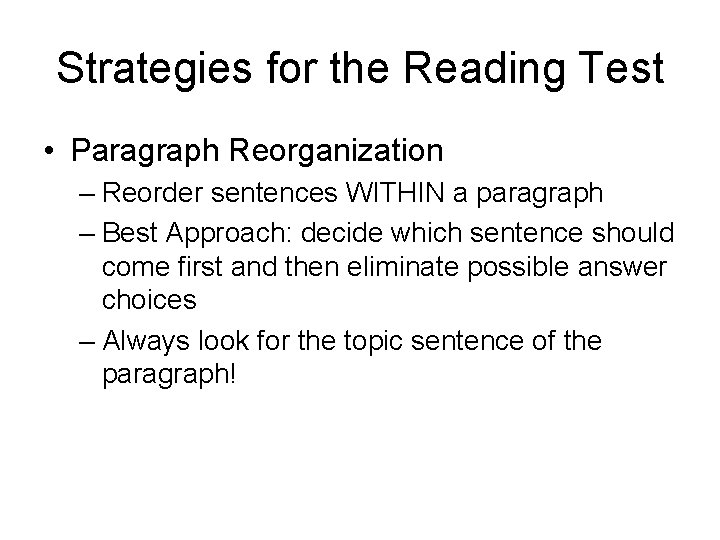 Strategies for the Reading Test

• Paragraph Reorganization
– Reorder sentences WITHIN a paragraph
– Best Approach: decide which sentence should come first and then eliminate possible answer choices
– Always look for the topic sentence of the paragraph!